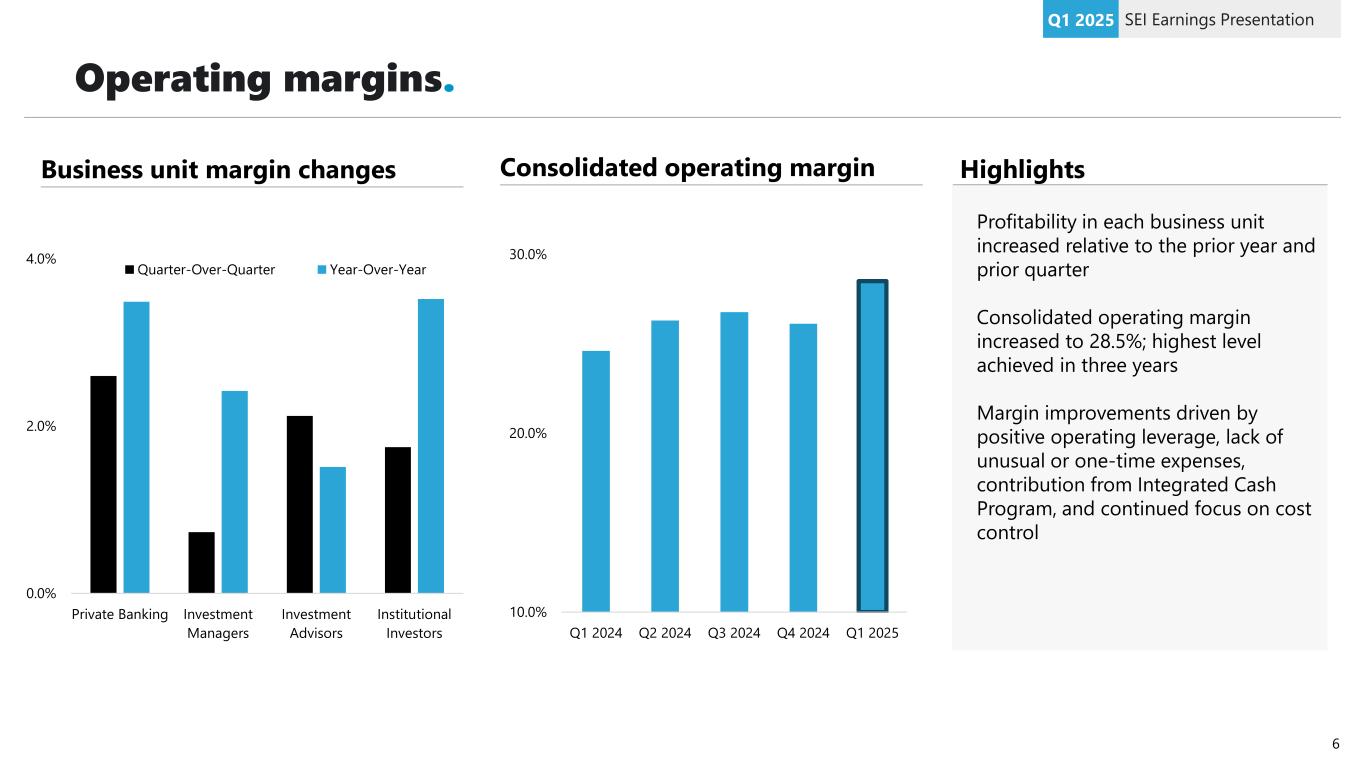 Q1 2025 SEI Earnings Presentation

Operating margins.

Business unit margin changes

4.0%
2.0%
0.0%

Quarter-Over-Quarter Year-Over-Year

Private Banking
Investment Managers
Investment Advisors
Institutional Investors

Consolidated operating margin

30.0%
20.0%
10.0%

Q1 2024 Q2 2024 Q3 2024 Q4 2024 Q1 2025

Highlights

Profitability in each business unit increased relative to the prior year and prior quarter

Consolidated operating margin increased to 28.5%; highest level achieved in three years

Margin improvements driven by positive operating leverage, lack of unusual or one-time expenses, contribution from Integrated Cash Program, and continued focus on cost control

6